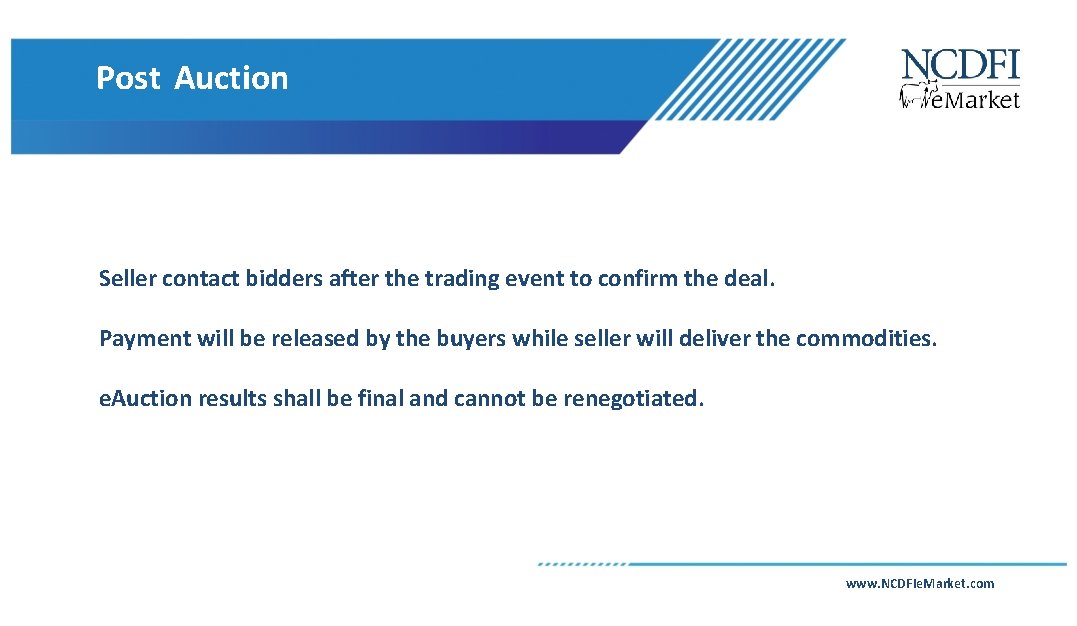 Post Auction

NCDFI
eMarket

Seller contact bidders after the trading event to confirm the deal.

Payment will be released by the buyers while seller will deliver the commodities.

e.Auction results shall be final and cannot be renegotiated.

www.NCDFIeMarket.com